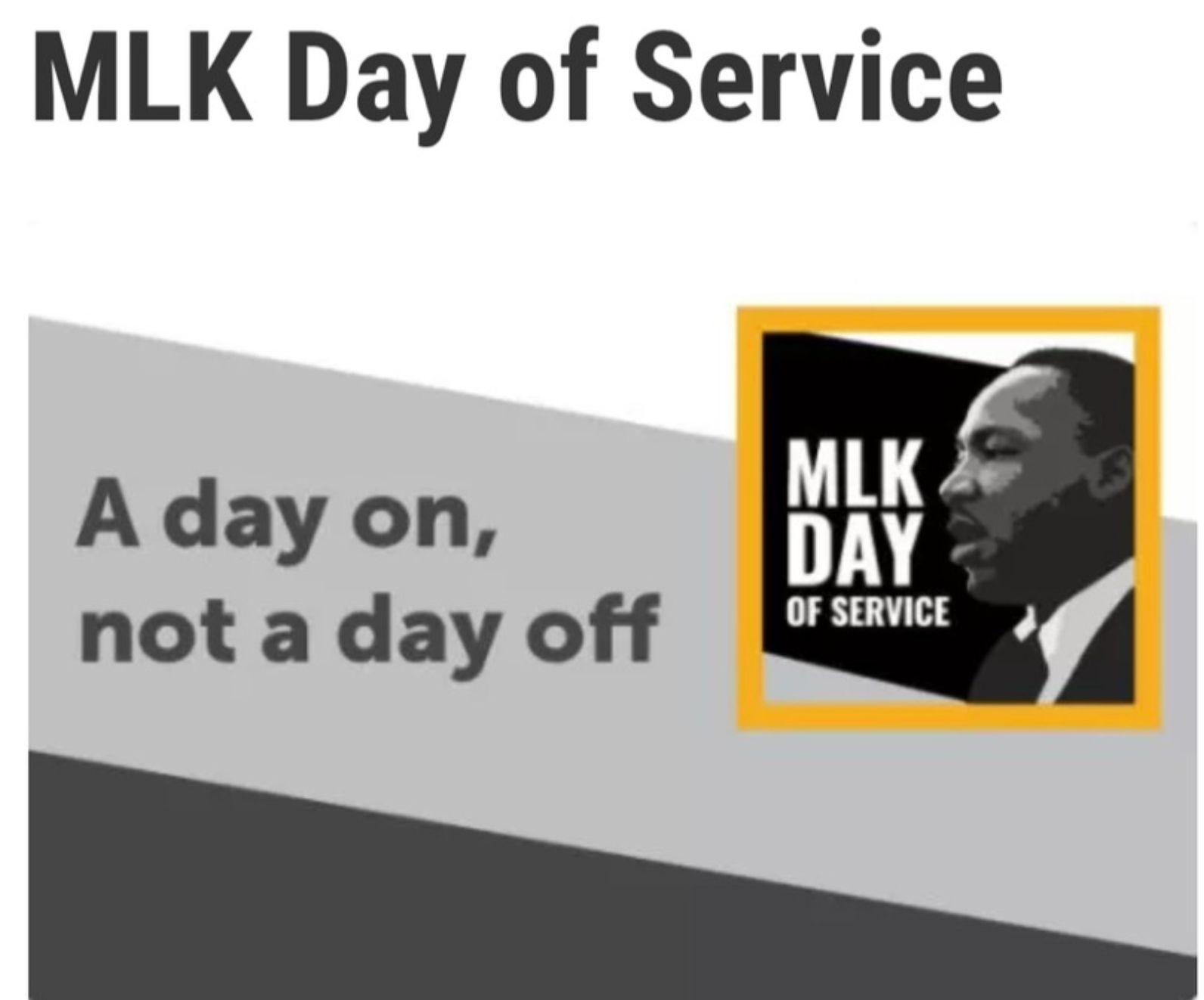 MLK Day of Service

A day on, not a day off

MLK DAY OF SERVICE